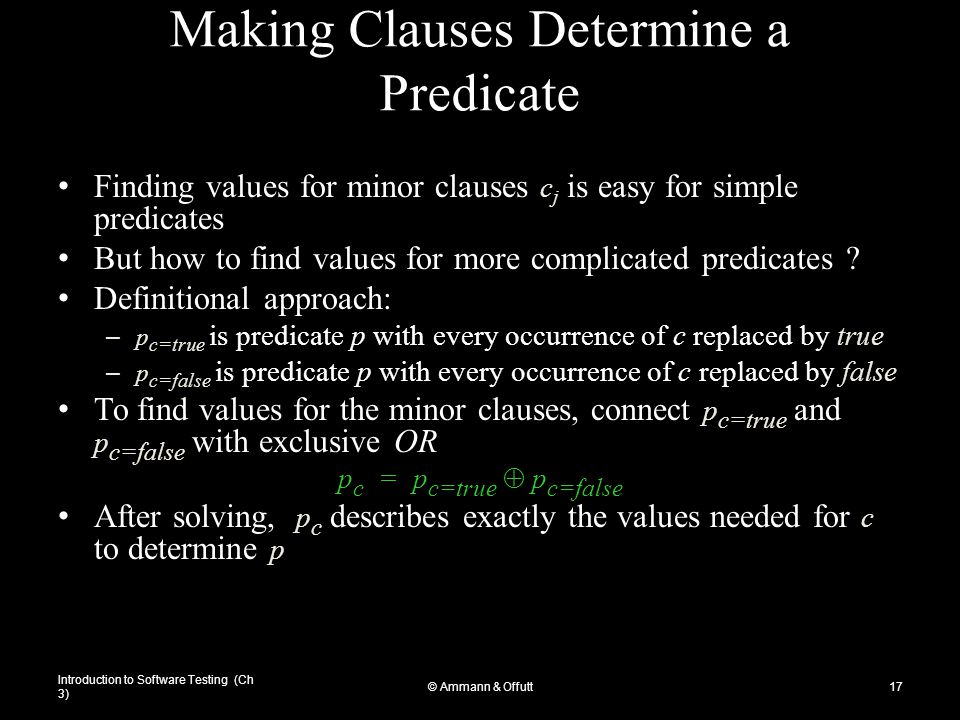 Making Clauses Determine a Predicate

• Finding values for minor clauses $c_j$ is easy for simple predicates
• But how to find values for more complicated predicates ?
• Definitional approach:
– $p_{c=true}$ is predicate $p$ with every occurrence of $c$ replaced by $true$
– $p_{c=false}$ is predicate $p$ with every occurrence of $c$ replaced by $false$
• To find values for the minor clauses, connect $p_{c=true}$ and $p_{c=false}$ with exclusive $OR$

$p_c = p_{c=true} \oplus p_{c=false}$

• After solving, $p_c$ describes exactly the values needed for $c$ to determine $p$

Introduction to Software Testing (Ch 3)
© Ammann & Offutt
17